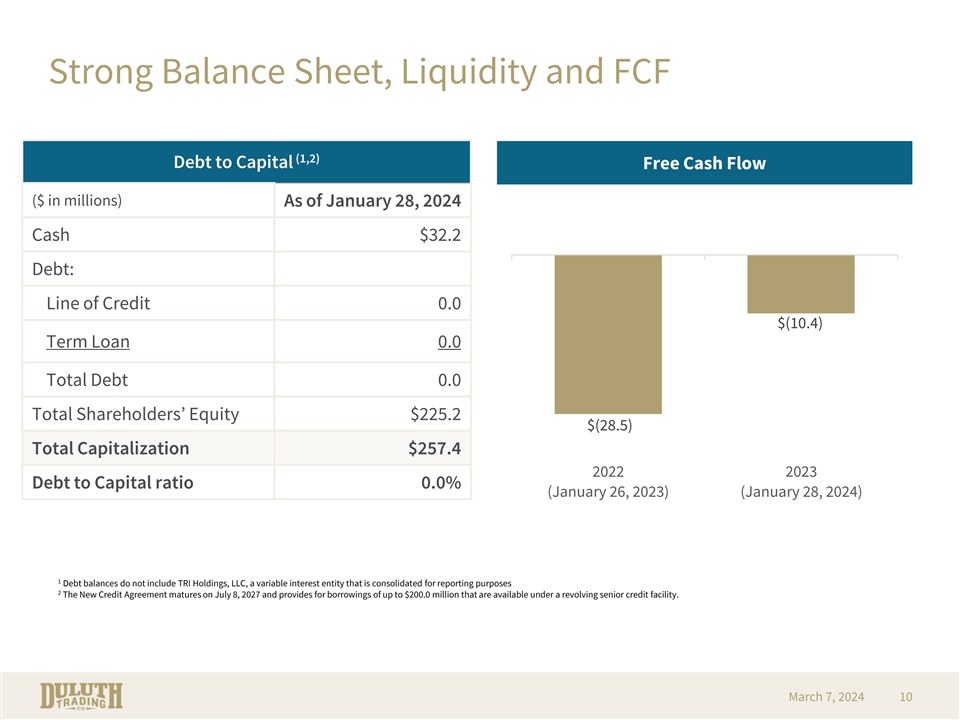 Strong Balance Sheet, Liquidity and FCF

Debt to Capital $^{(1,2)}$

| ($ in millions) | As of January 28, 2024 |
|---|---|
| Cash | $32.2 |
| Debt: | |
| Line of Credit | 0.0 |
| Term Loan | 0.0 |
| Total Debt | 0.0 |
| Total Shareholders' Equity | $225.2 |
| **Total Capitalization** | **$257.4** |
| **Debt to Capital ratio** | **0.0%** |

Free Cash Flow

$(28.5)

$(10.4)

2022
(January 26, 2023)

2023
(January 28, 2024)

$^1$ Debt balances do not include TRI Holdings, LLC, a variable interest entity that is consolidated for reporting purposes
$^2$ The New Credit Agreement matures on July 8, 2027 and provides for borrowings of up to $200.0 million that are available under a revolving senior credit facility.

DULUTH TRADING CO

March 7, 2024 10